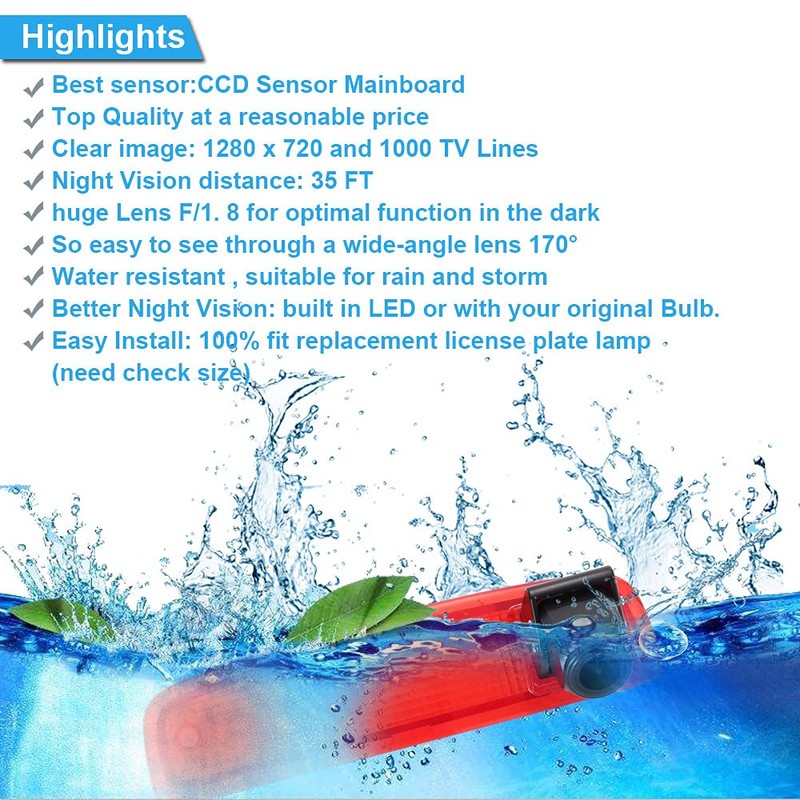 Highlights

✓ Best sensor:CCD Sensor Mainboard
✓ Top Quality at a reasonable price
✓ Clear image: 1280 x 720 and 1000 TV Lines
✓ Night Vision distance: 35 FT
✓ huge Lens F/1. 8 for optimal function in the dark
✓ So easy to see through a wide-angle lens 170°
✓ Water resistant , suitable for rain and storm
✓ Better Night Vision: built in LED or with your original Bulb.
✓ Easy Install: 100% fit replacement license plate lamp (need check size)